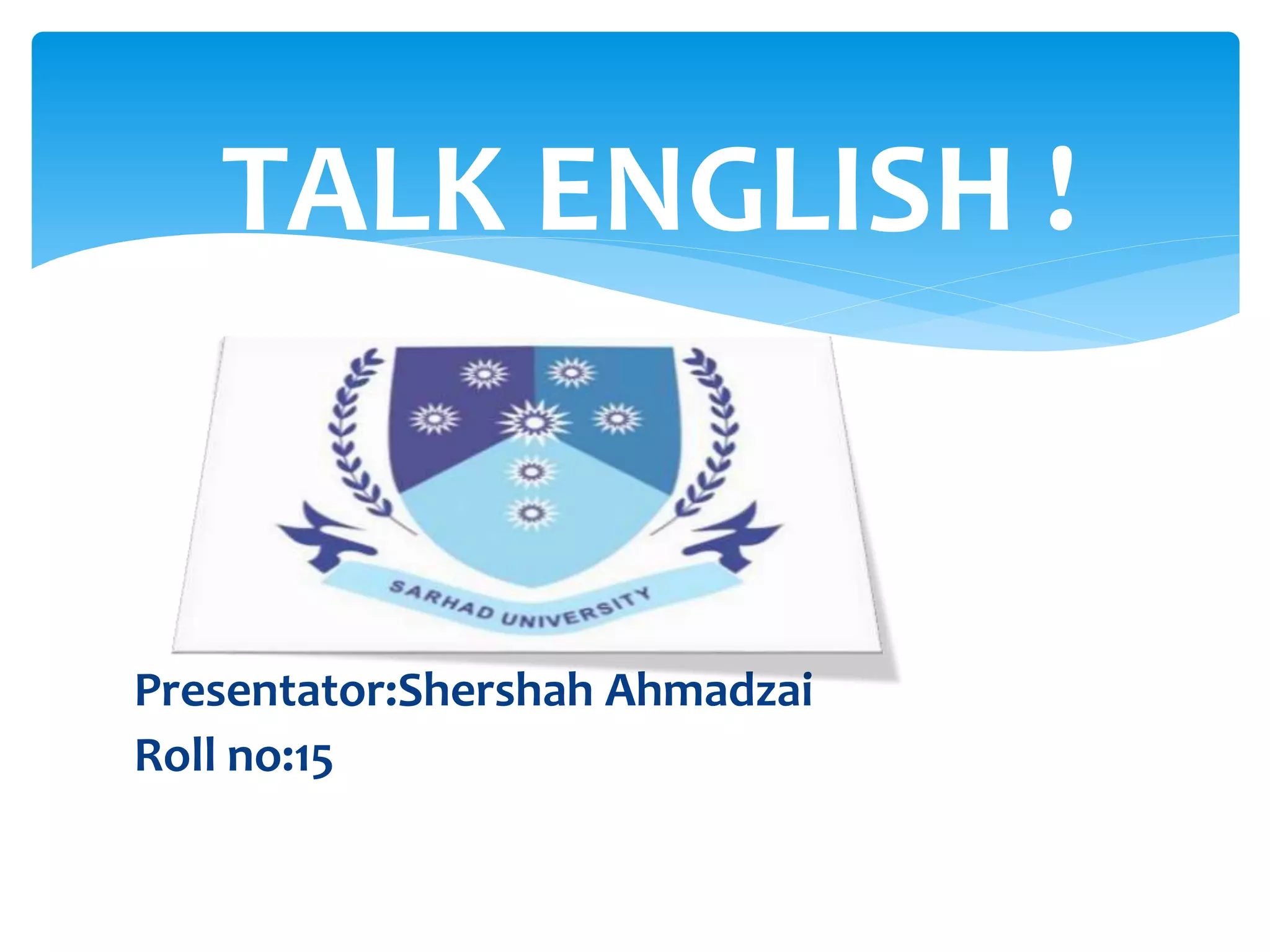 TALK ENGLISH !

SARHAD UNIVERSITY

Presentator:Shershah Ahmadzai
Roll no:15